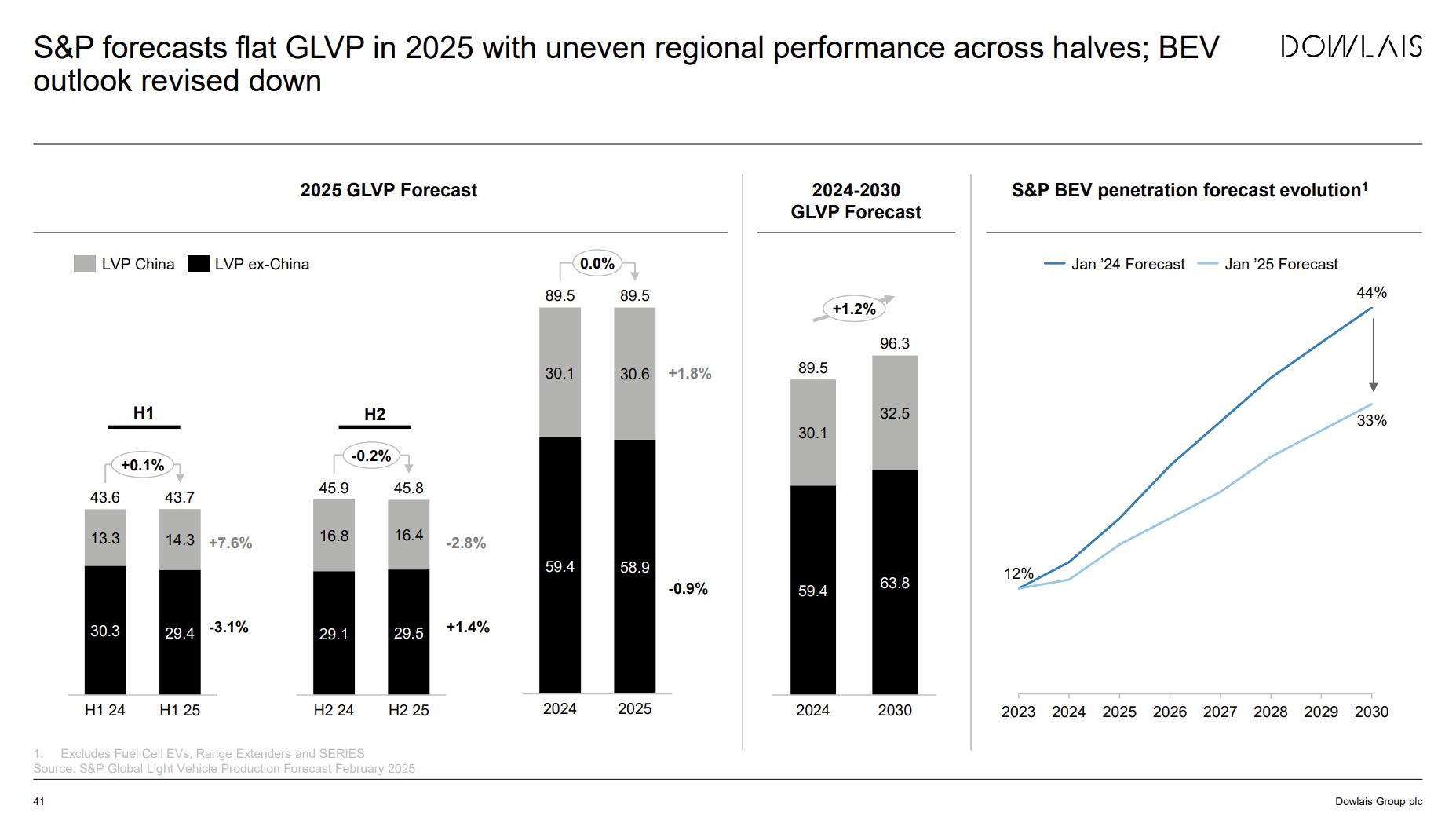 S&P forecasts flat GLVP in 2025 with uneven regional performance across halves; BEV outlook revised down

DOWLAIS

2025 GLVP Forecast

LVP China LVP ex-China

H1

+0.1%

43.6 43.7

13.3 14.3 +7.6%

30.3 29.4 -3.1%

H1 24 H1 25

H2

-0.2%

45.9 45.8

16.8 16.4 -2.8%

29.1 29.5 +1.4%

H2 24 H2 25

0.0%

89.5 89.5

30.1 30.6 +1.8%

59.4 58.9 -0.9%

2024 2025

2024-2030 GLVP Forecast

+1.2%

89.5 96.3

30.1 32.5

59.4 63.8

2024 2030

S&P BEV penetration forecast evolution$^1$

Jan '24 Forecast Jan '25 Forecast

44%

33%

12%

2023 2024 2025 2026 2027 2028 2029 2030

1. Excludes Fuel Cell EVs, Range Extenders and SERIES
Source: S&P Global Light Vehicle Production Forecast February 2025

41

Dowlais Group plc